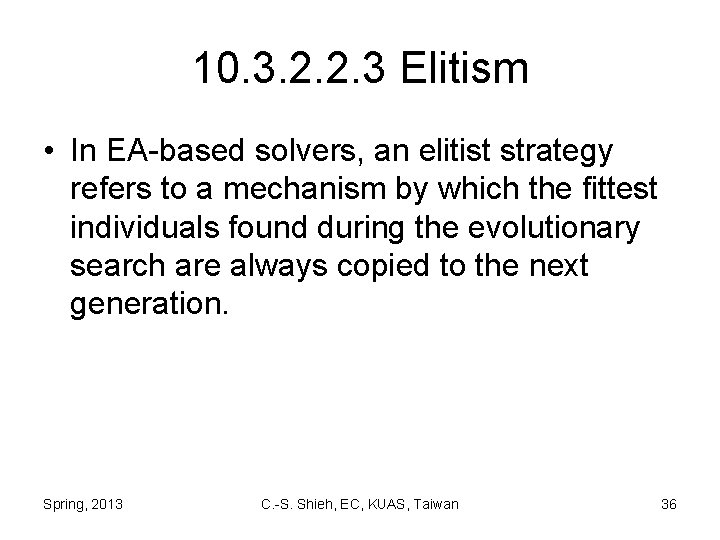 10.3.2.2.3 Elitism

• In EA-based solvers, an elitist strategy refers to a mechanism by which the fittest individuals found during the evolutionary search are always copied to the next generation.

Spring, 2013

C.-S. Shieh, EC, KUAS, Taiwan

36